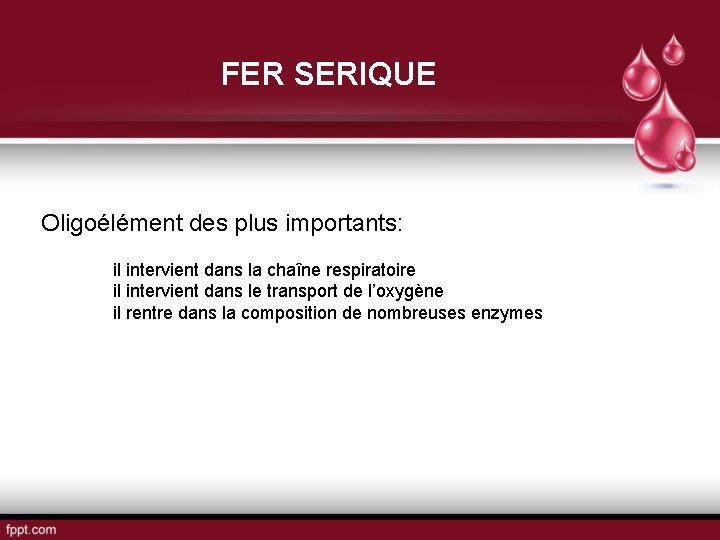 FER SERIQUE

Oligoélément des plus importants:

il intervient dans la chaîne respiratoire
il intervient dans le transport de l'oxygène
il rentre dans la composition de nombreuses enzymes

fppt.com